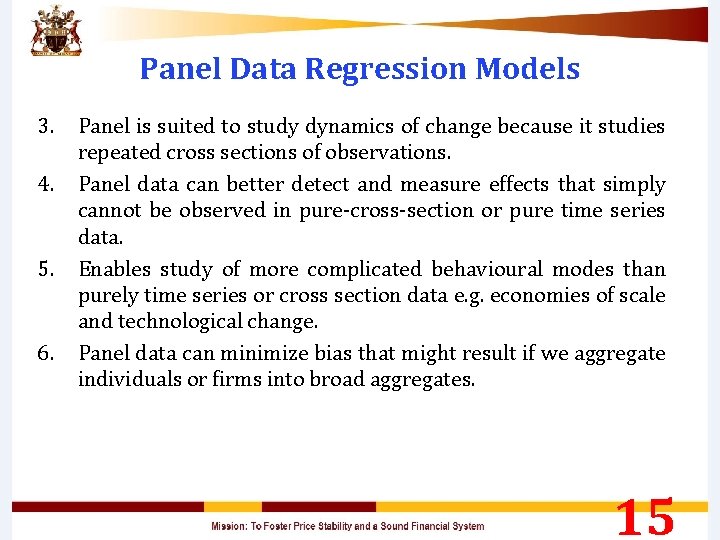 Panel Data Regression Models

3. Panel is suited to study dynamics of change because it studies repeated cross sections of observations.

4. Panel data can better detect and measure effects that simply cannot be observed in pure-cross-section or pure time series data.

5. Enables study of more complicated behavioural modes than purely time series or cross section data e.g. economies of scale and technological change.

6. Panel data can minimize bias that might result if we aggregate individuals or firms into broad aggregates.

Mission: To Foster Price Stability and a Sound Financial System

15